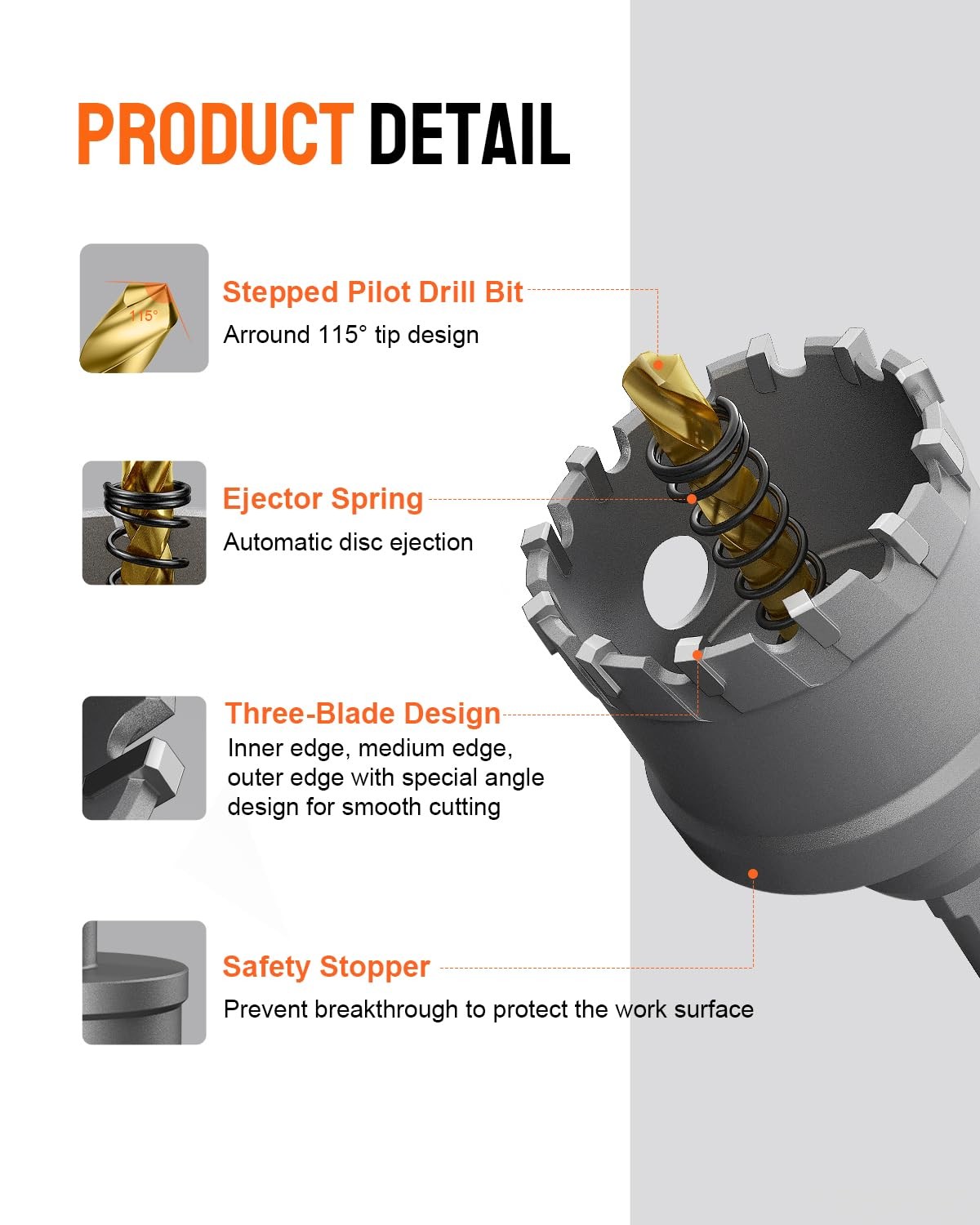 PRODUCT DETAIL

115°

Stepped Pilot Drill Bit
Arround 115° tip design

Ejector Spring
Automatic disc ejection

Three-Blade Design
Inner edge, medium edge, outer edge with special angle design for smooth cutting

Safety Stopper
Prevent breakthrough to protect the work surface